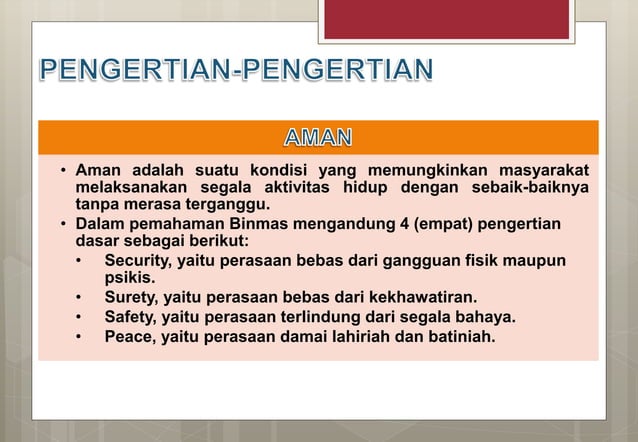 PENGERTIAN-PENGERTIAN

AMAN

• Aman adalah suatu kondisi yang memungkinkan masyarakat melaksanakan segala aktivitas hidup dengan sebaik-baiknya tanpa merasa terganggu.
• Dalam pemahaman Binmas mengandung 4 (empat) pengertian dasar sebagai berikut:
  • Security, yaitu perasaan bebas dari gangguan fisik maupun psikis.
  • Surety, yaitu perasaan bebas dari kekhawatiran.
  • Safety, yaitu perasaan terlindung dari segala bahaya.
  • Peace, yaitu perasaan damai lahiriah dan batiniah.